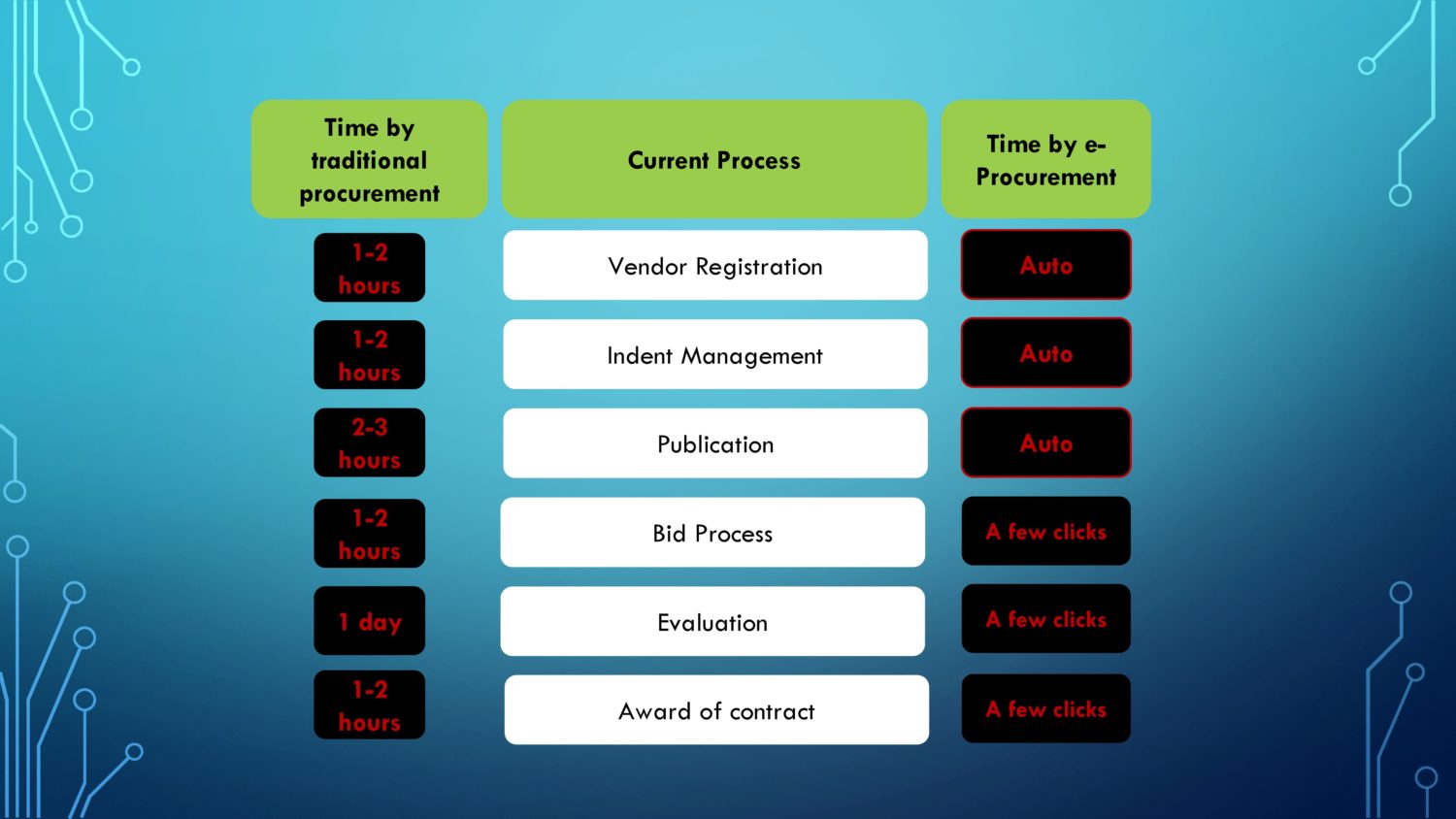 | Time by traditional procurement | Current Process | Time by e-Procurement |
|---|---|---|
| 1-2 hours | Vendor Registration | Auto |
| 1-2 hours | Indent Management | Auto |
| 2-3 hours | Publication | Auto |
| 1-2 hours | Bid Process | A few clicks |
| 1 day | Evaluation | A few clicks |
| 1-2 hours | Award of contract | A few clicks |